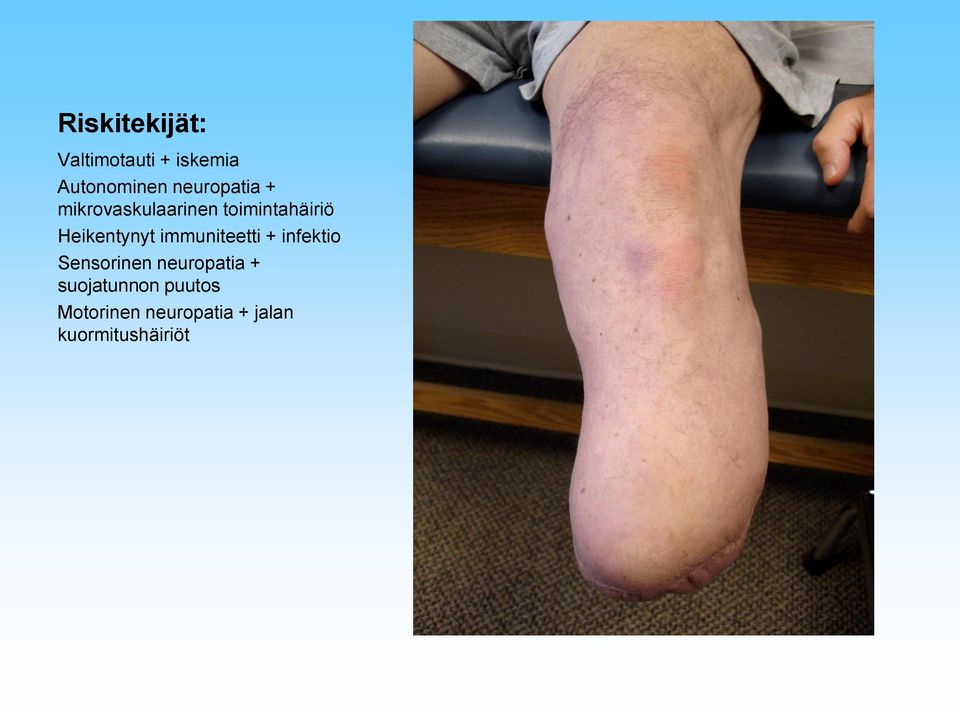 Riskitekijät:

Valtimotauti + iskemia

Autonominen neuropatia + mikrovaskulaarinen toimintahäiriö

Heikentynyt immuniteetti + infektio

Sensorinen neuropatia + suojatunnon puutos

Motorinen neuropatia + jalan kuormitushäiriöt